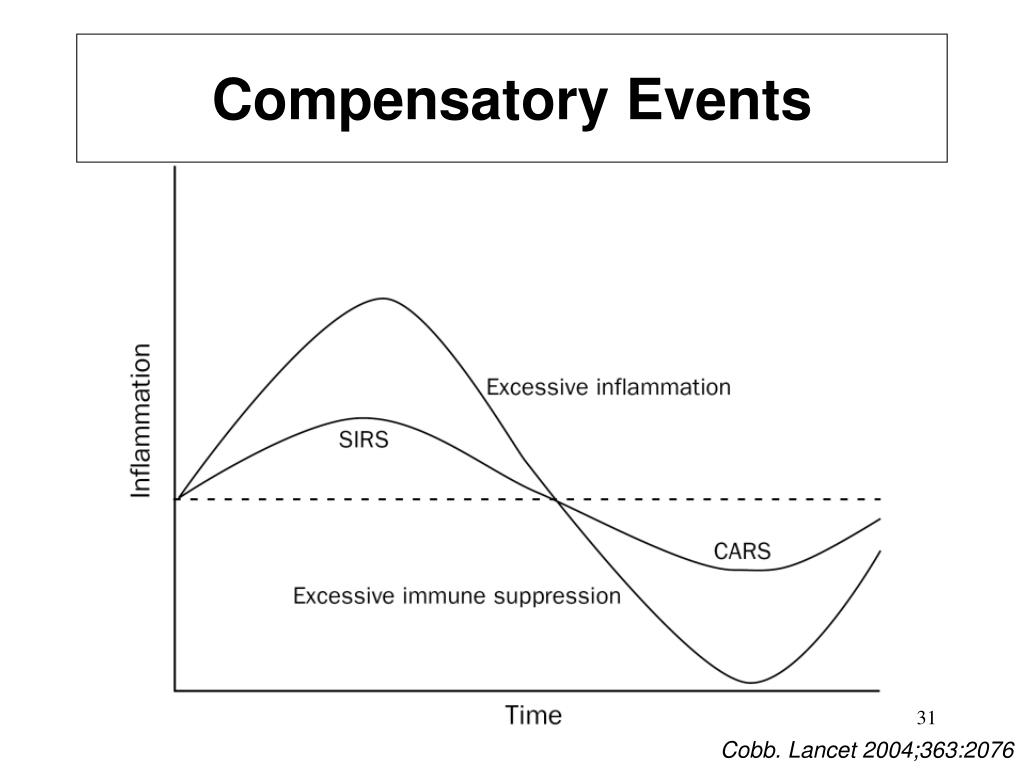 Compensatory Events

Inflammation

Excessive inflammation

SIRS

CARS

Excessive immune suppression

Time

31

Cobb. Lancet 2004;363:2076